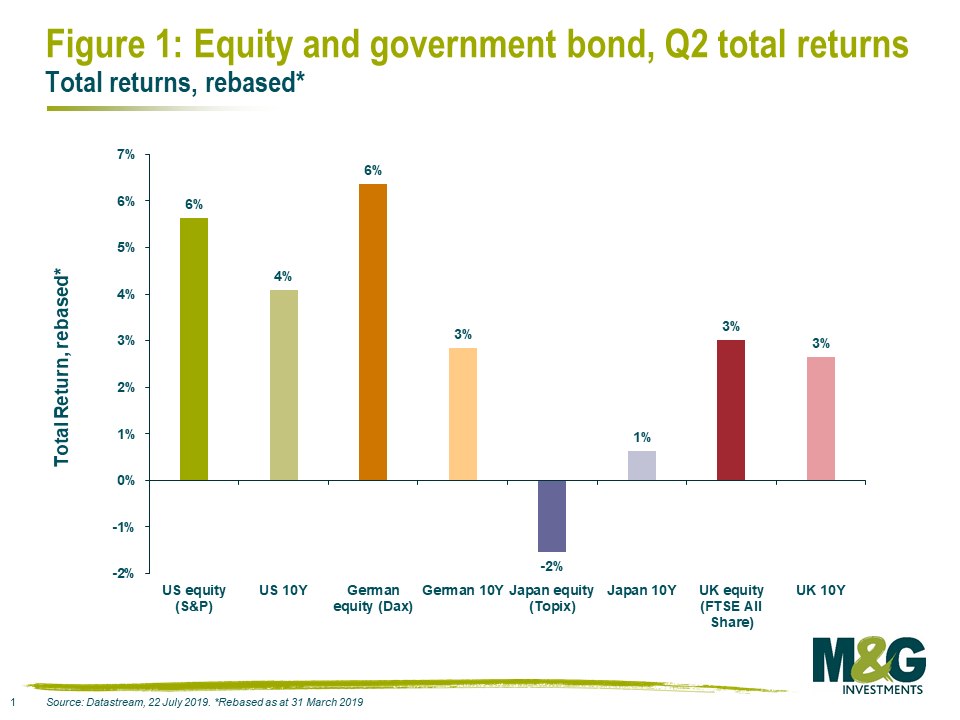 Figure 1: Equity and government bond, Q2 total returns
Total returns, rebased*

Total Return, rebased*

7%
6%
5%
4%
3%
2%
1%
0%
-1%
-2%

6%
4%
6%
3%
-2%
1%
3%
3%

US equity (S&P)
US 10Y
German equity (Dax)
German 10Y
Japan equity (Topix)
Japan 10Y
UK equity (FTSE All Share)
UK 10Y

M&G INVESTMENTS

1 Source: Datastream, 22 July 2019. *Rebased as at 31 March 2019